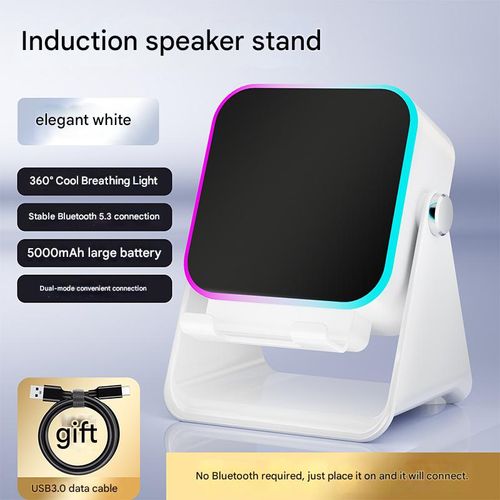 Induction speaker stand

elegant white

360° Cool Breathing Light

Stable Bluetooth 5.3 connection

5000mAh large battery

Dual-mode convenient connection

gift

USB3.0 data cable

No Bluetooth required, just place it on and it will connect.